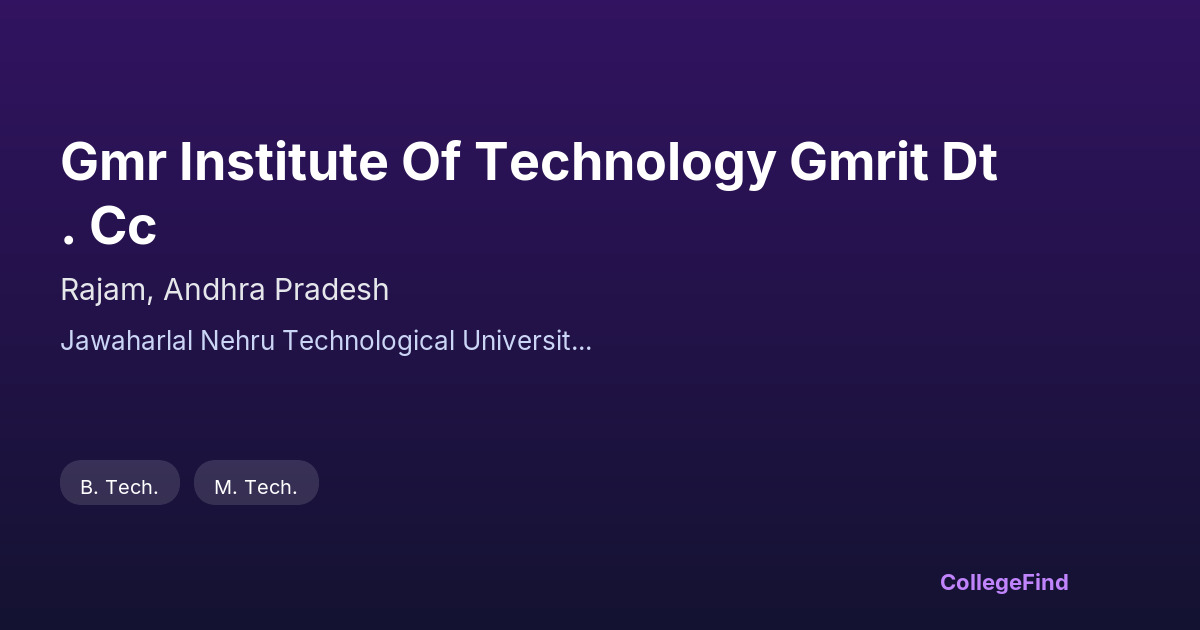 Gmr Institute Of Technology Gmrit Dt . Cc

Rajam, Andhra Pradesh

Jawaharlal Nehru Technological Universit...

B. Tech.

M. Tech.

CollegeFind